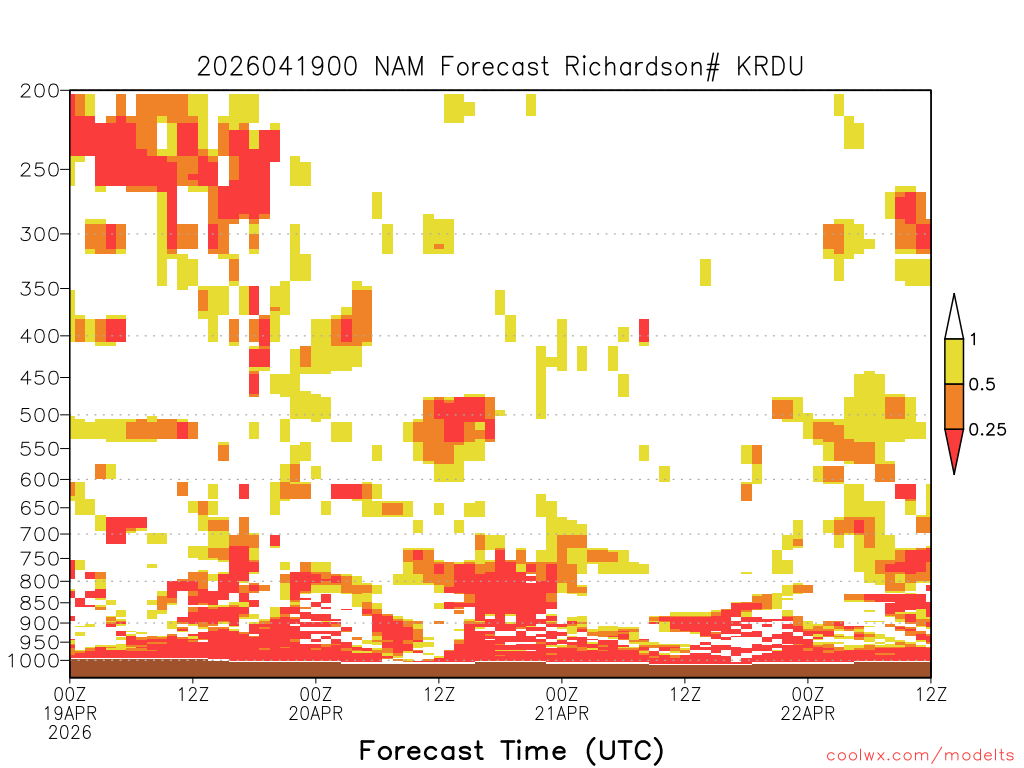 2026041900 NAM Forecast Richardson# KRDU

200
250
300
350
400
450
500
550
600
650
700
750
800
850
900
950
1000

1
0.5
0.25

00Z
19APR
2026
12Z
00Z
20APR
12Z
00Z
21APR
12Z
00Z
22APR
12Z

Forecast Time (UTC)

coolwx.com/modelts